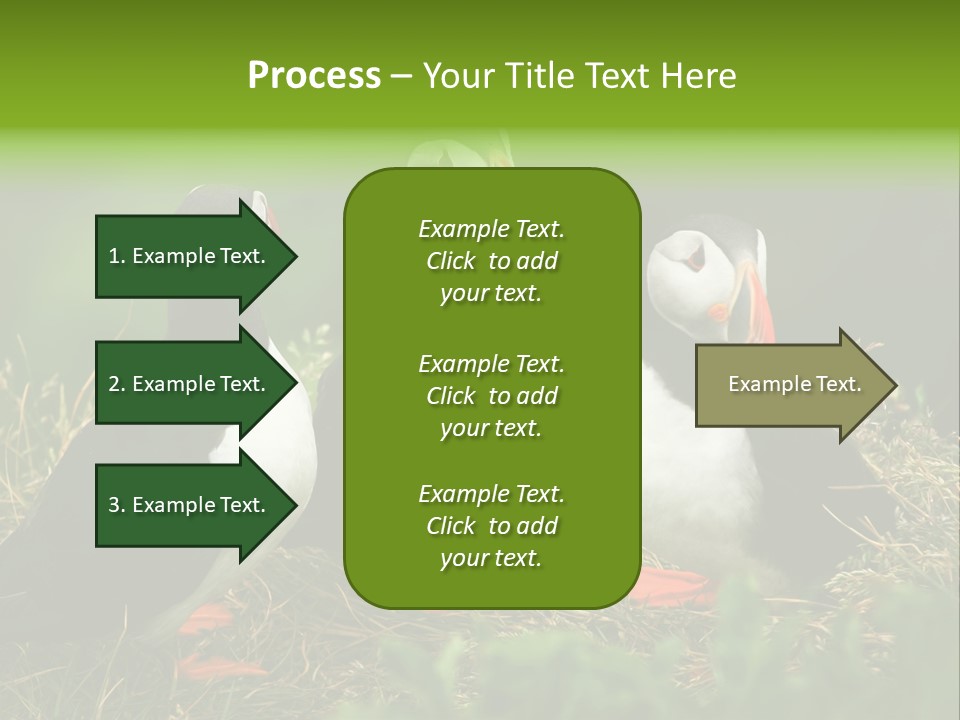 Process – Your Title Text Here

1. Example Text.

2. Example Text.

3. Example Text.

Example Text. Click to add your text.

Example Text. Click to add your text.

Example Text. Click to add your text.

Example Text.